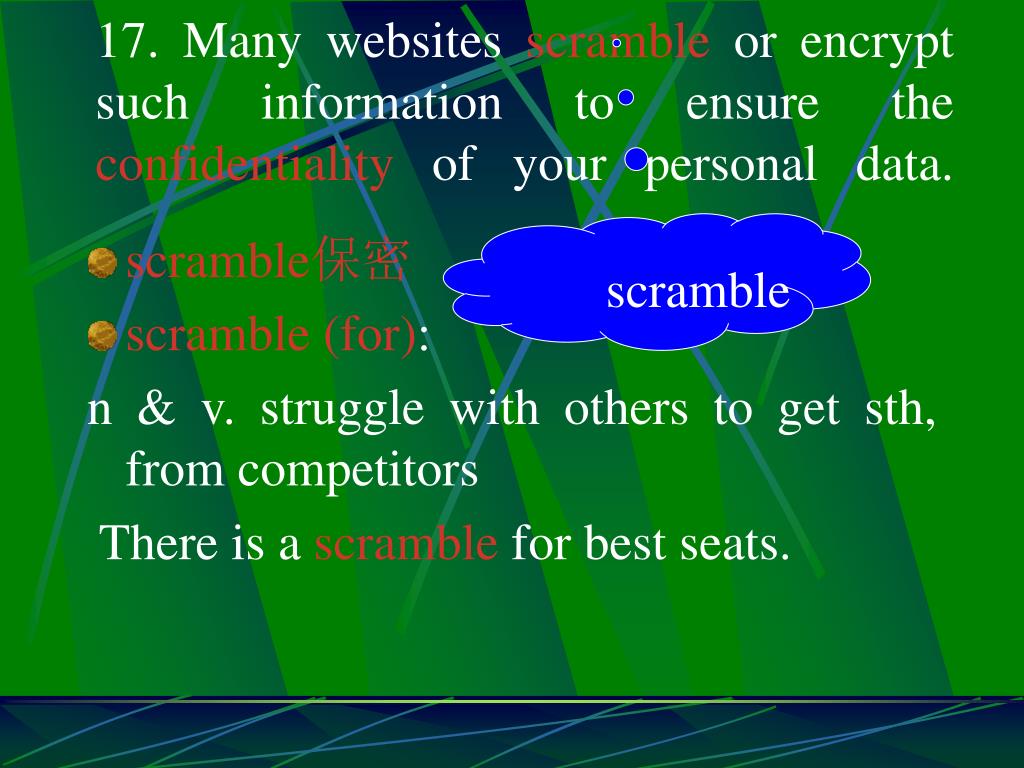 17. Many websites scramble or encrypt such information to ensure the confidentiality of your personal data.

scramble保密

scramble

scramble (for):

n & v. struggle with others to get sth, from competitors

There is a scramble for best seats.